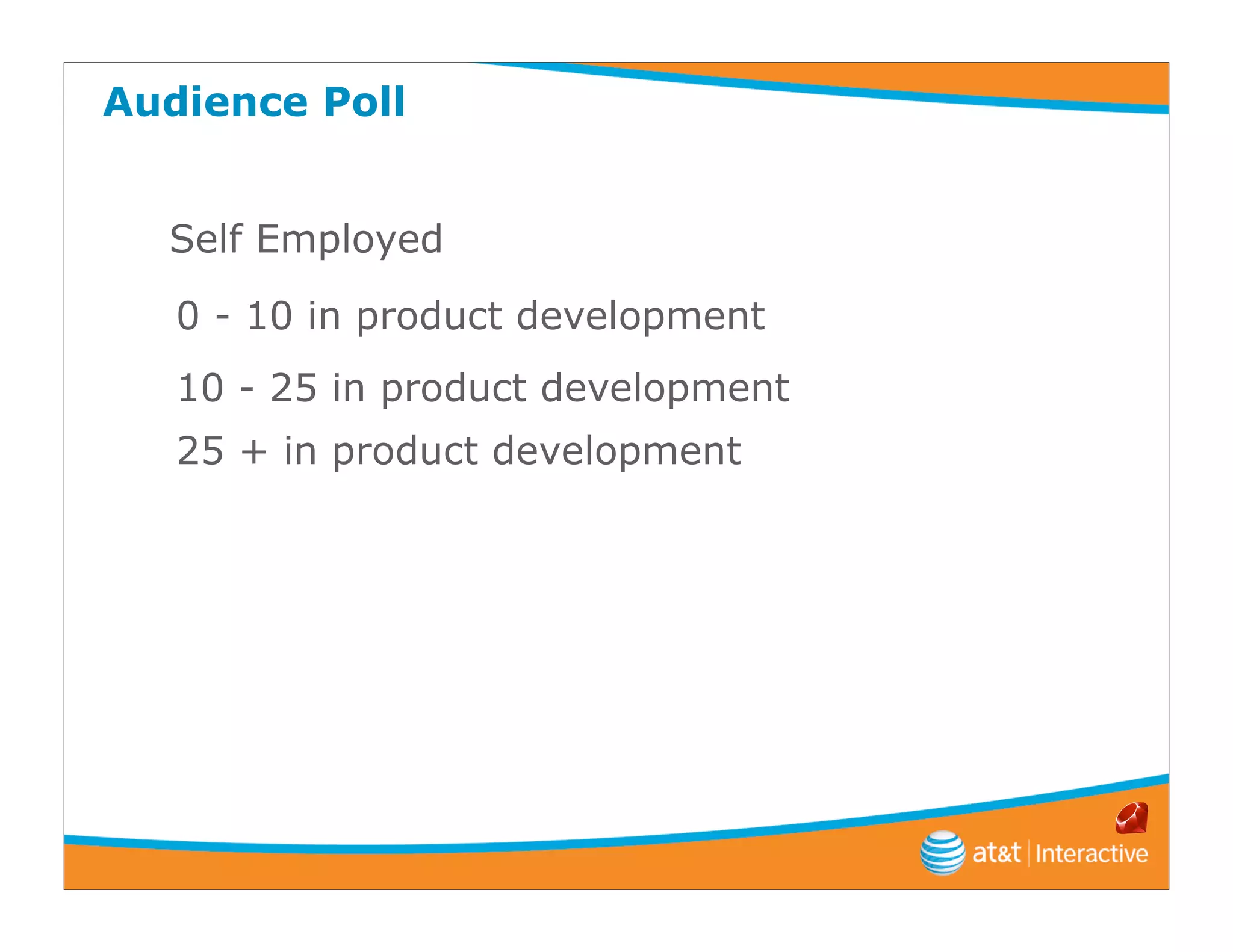 Audience Poll

Self Employed

0 - 10 in product development

10 - 25 in product development

25 + in product development

at&t | Interactive